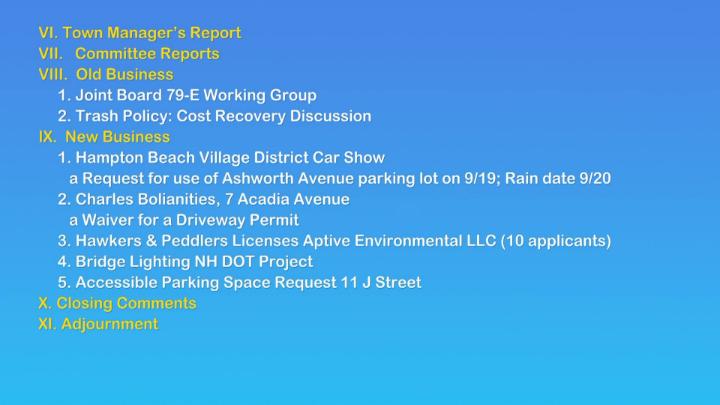 VI. Town Manager's Report
VII. Committee Reports
VIII. Old Business
1. Joint Board 79-E Working Group
2. Trash Policy: Cost Recovery Discussion
IX. New Business
1. Hampton Beach Village District Car Show
a Request for use of Ashworth Avenue parking lot on 9/19; Rain date 9/20
2. Charles Bolianities, 7 Acadia Avenue
a Waiver for a Driveway Permit
3. Hawkers & Peddlers Licenses Aptive Environmental LLC (10 applicants)
4. Bridge Lighting NH DOT Project
5. Accessible Parking Space Request 11 J Street
X. Closing Comments
XI. Adjournment